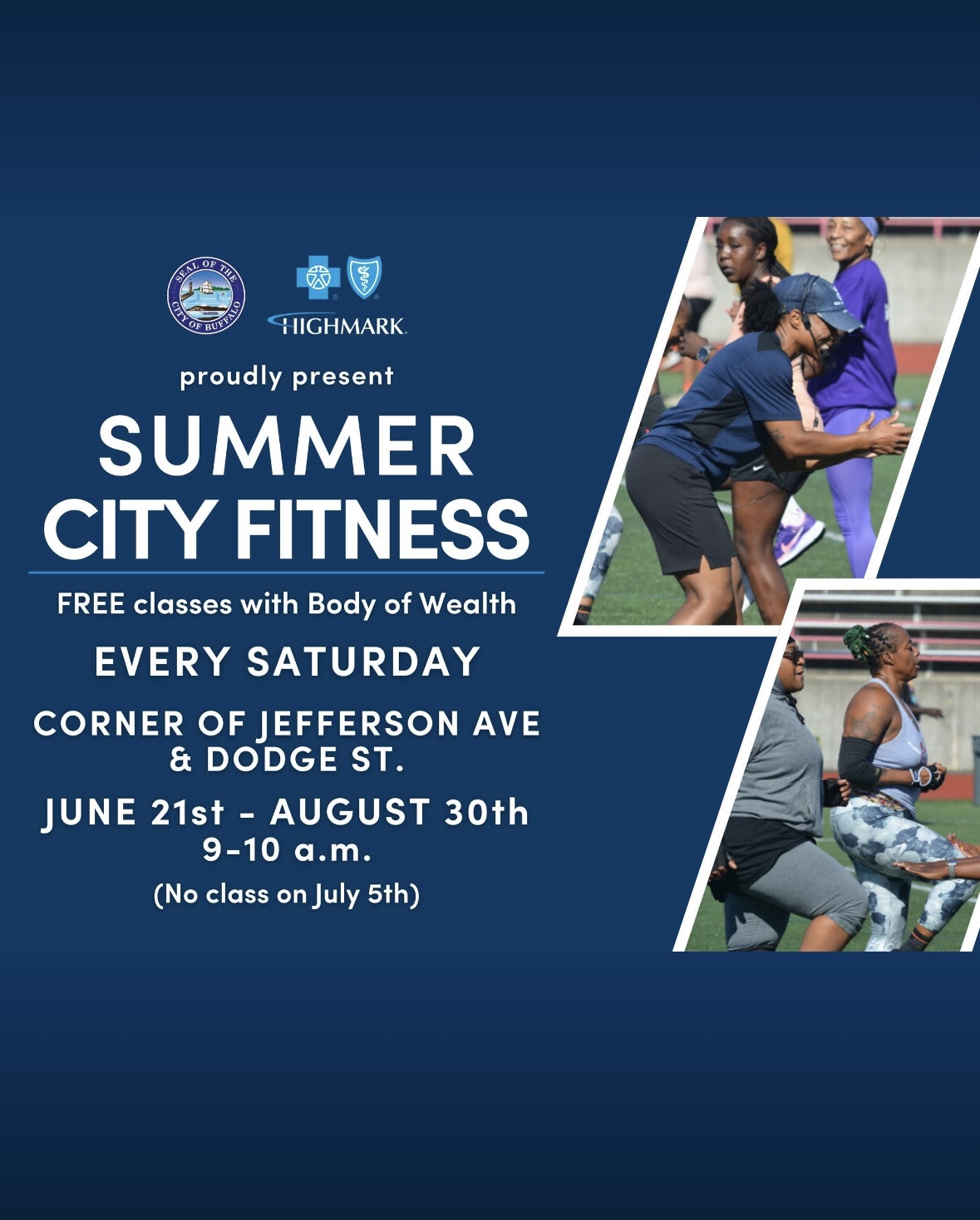 SEAL OF THE CITY OF BUFFALO

HIGHMARK

proudly present

SUMMER CITY FITNESS

FREE classes with Body of Wealth

EVERY SATURDAY

CORNER OF JEFFERSON AVE & DODGE ST.

JUNE 21st - AUGUST 30th
9-10 a.m.

(No class on July 5th)